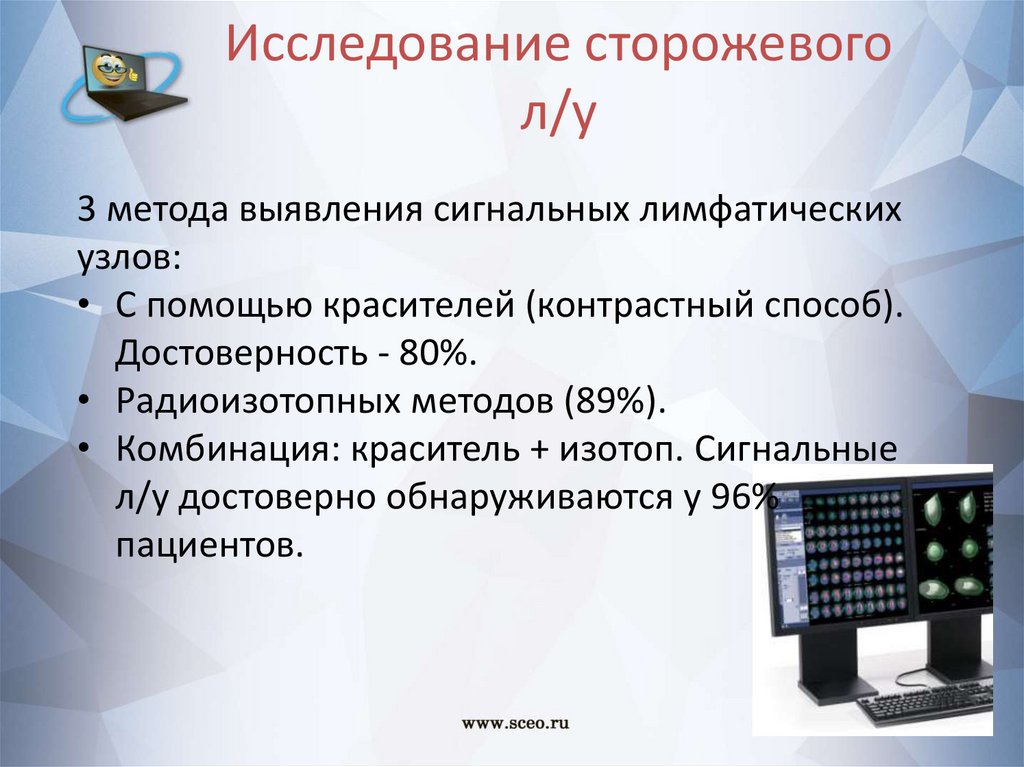 Исследование сторожевого л/у

3 метода выявления сигнальных лимфатических узлов:
• С помощью красителей (контрастный способ). Достоверность - 80%.
• Радиоизотопных методов (89%).
• Комбинация: краситель + изотоп. Сигнальные л/у достоверно обнаруживаются у 96% пациентов.

www.sceo.ru